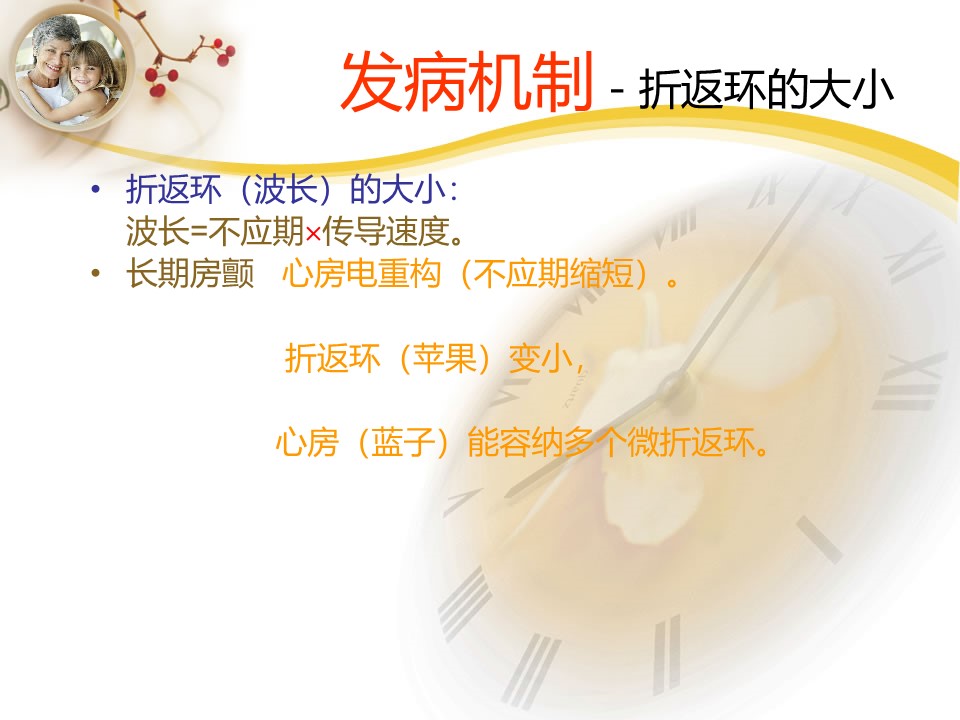 发病机制 - 折返环的大小

• 折返环（波长）的大小：
波长=不应期×传导速度。
• 长期房颤　心房电重构（不应期缩短）。

折返环（苹果）变小，

心房（蓝子）能容纳多个微折返环。